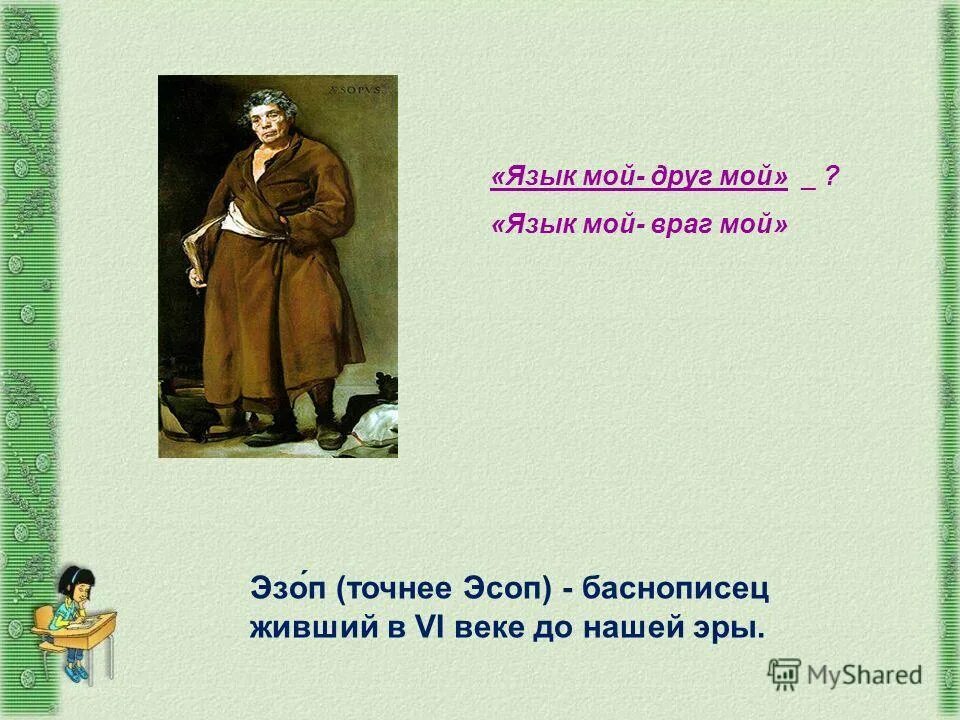 ÆSOPVS

«Язык мой- друг мой» _ ?

«Язык мой- враг мой»

Эзо́п (точнее Эсоп) - баснописец живший в VI веке до нашей эры.

MyShared